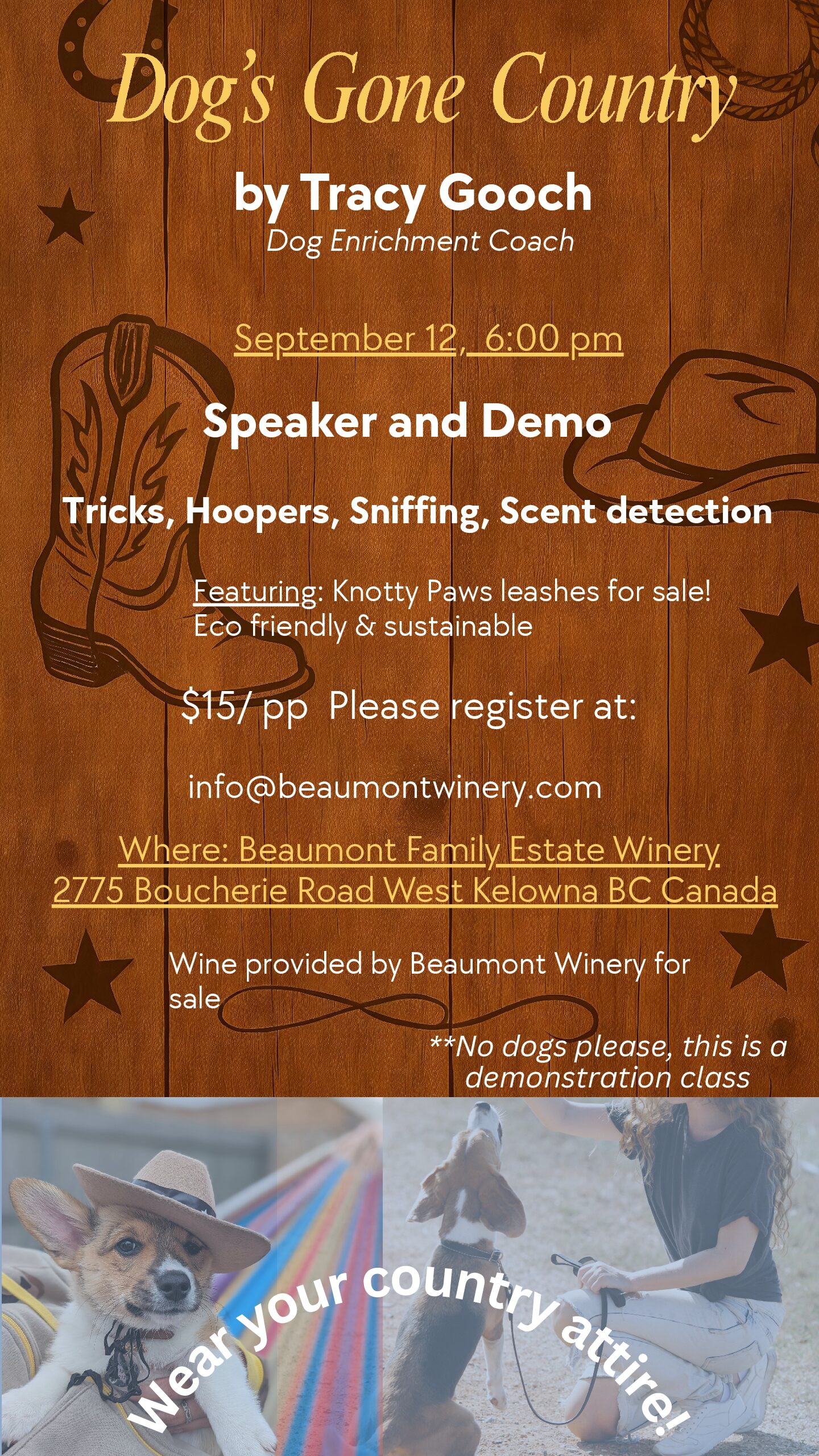 Dog's Gone Country

by Tracy Gooch
Dog Enrichment Coach

September 12, 6:00 pm

Speaker and Demo

Tricks, Hoopers, Sniffing, Scent detection

Featuring: Knotty Paws leashes for sale!
Eco friendly & sustainable

$15/ pp Please register at:

info@beaumontwinery.com

Where: Beaumont Family Estate Winery
2775 Boucherie Road West Kelowna BC Canada

Wine provided by Beaumont Winery for sale

**No dogs please, this is a demonstration class

Wear your country attire!